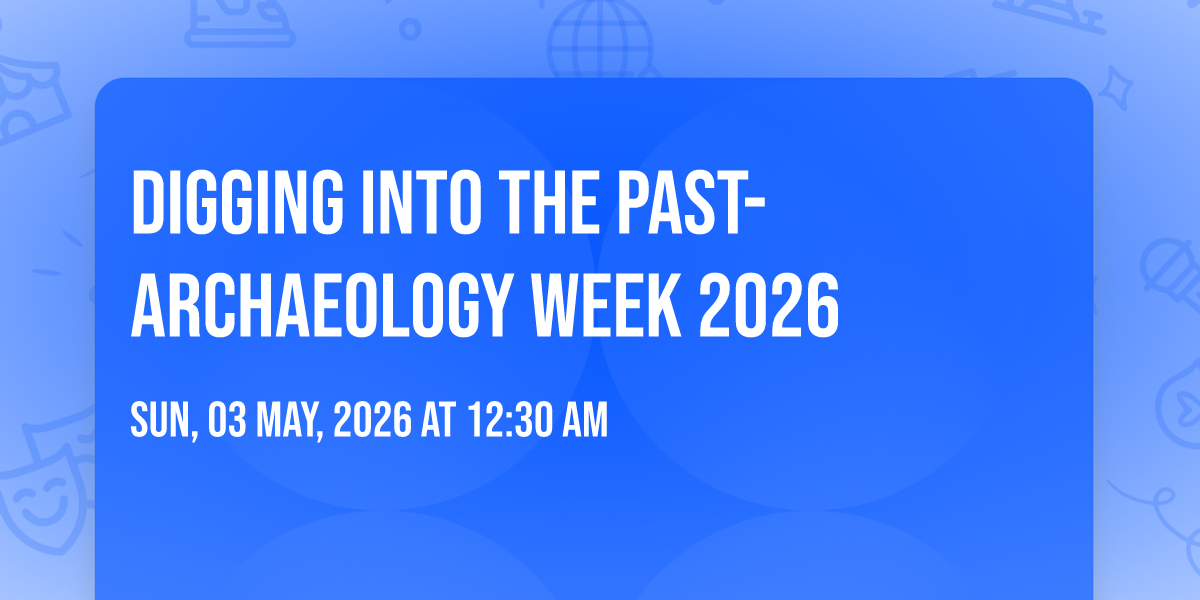 DIGGING INTO THE PAST- ARCHAEOLOGY WEEK 2026

SUN, 03 MAY, 2026 AT 12:30 AM